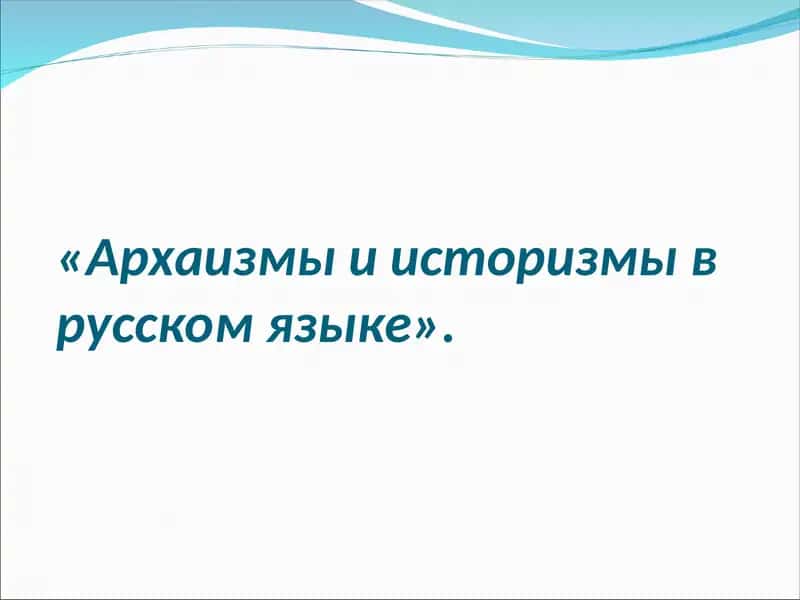 «Архаизмы и историзмы в русском языке».